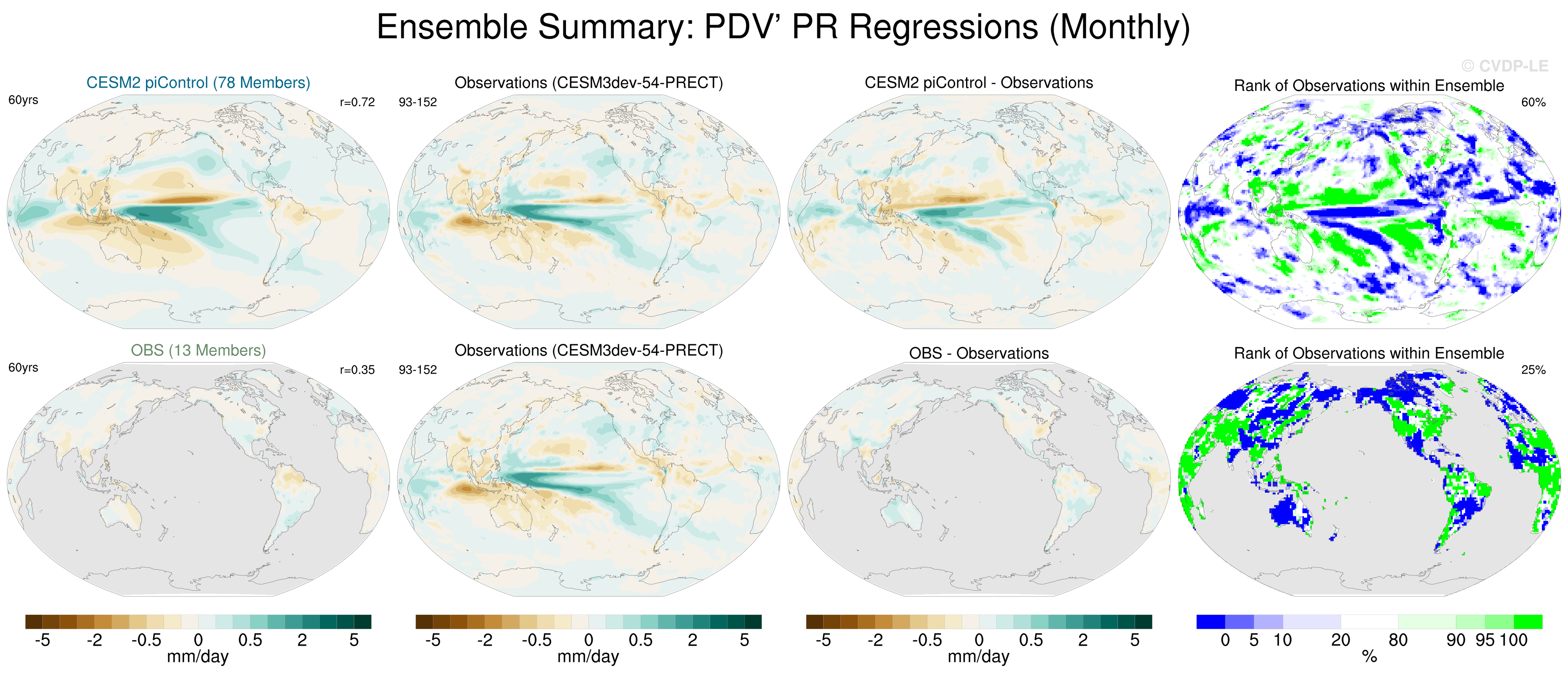 Ensemble Summary: PDV' PR Regressions (Monthly)

© CVDP-LE

CESM2 piControl (78 Members)
60yrs
r=0.72

Observations (CESM3dev-54-PRECT)
93-152

CESM2 piControl - Observations

Rank of Observations within Ensemble
60%

OBS (13 Members)
60yrs
r=0.35

Observations (CESM3dev-54-PRECT)
93-152

OBS - Observations

Rank of Observations within Ensemble
25%

-5 -2 -0.5 0 0.5 2 5
mm/day

-5 -2 -0.5 0 0.5 2 5
mm/day

-5 -2 -0.5 0 0.5 2 5
mm/day

0 5 10 20 80 90 95 100
%